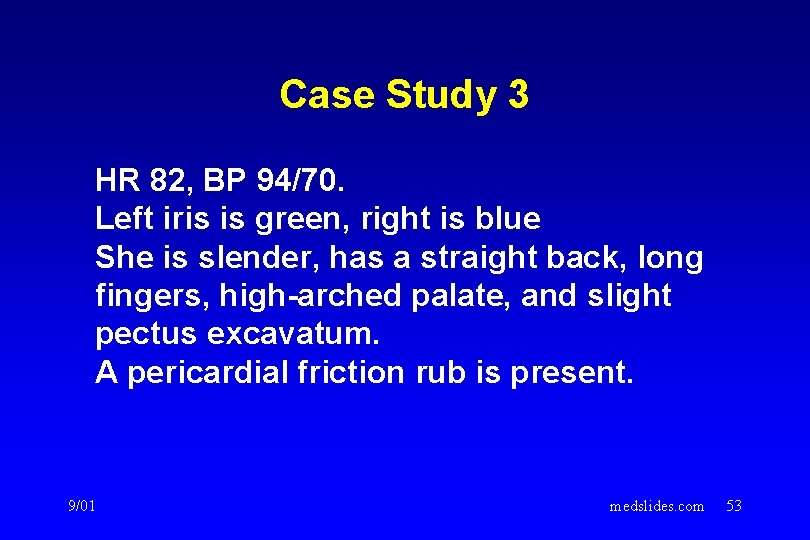 Case Study 3

HR 82, BP 94/70.
Left iris is green, right is blue
She is slender, has a straight back, long fingers, high-arched palate, and slight pectus excavatum.
A pericardial friction rub is present.

9/01

medslides.com 53